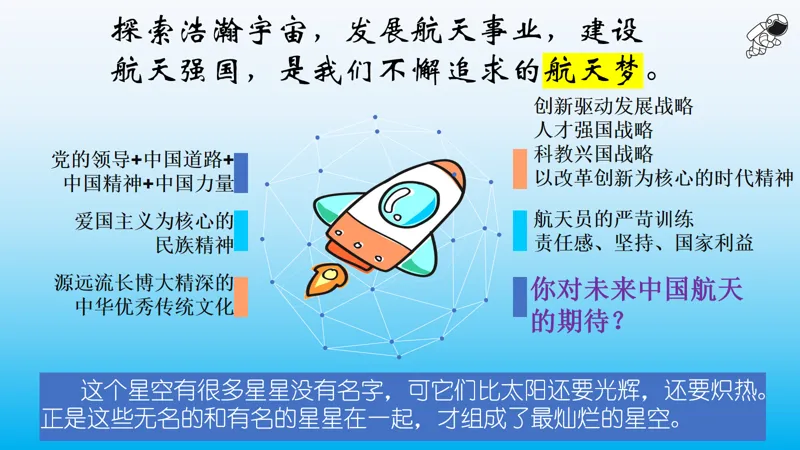 探索浩瀚宇宙，发展航天事业，建设航天强国，是我们不懈追求的航天梦。

党的领导+中国道路+中国精神+中国力量

爱国主义为核心的民族精神

源远流长博大精深的中华优秀传统文化

创新驱动发展战略
人才强国战略
科教兴国战略
以改革创新为核心的时代精神

航天员的严苛训练
责任感、坚持、国家利益

你对未来中国航天的期待？

这个星空有很多星星没有名字，可它们比太阳还要光辉，还要炽热。正是这些无名的和有名的星星在一起，才组成了最灿烂的星空。